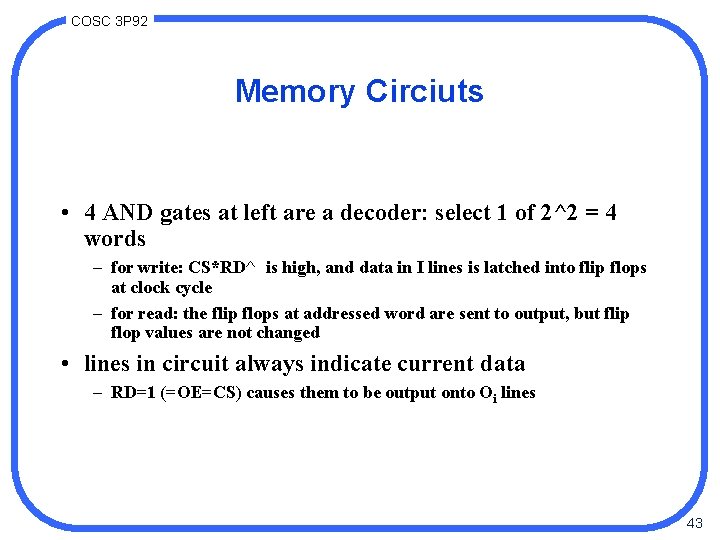 COSC 3P92

Memory Circiuts

• 4 AND gates at left are a decoder: select 1 of 2^2 = 4 words

– for write: CS*RD^ is high, and data in I lines is latched into flip flops at clock cycle

– for read: the flip flops at addressed word are sent to output, but flip flop values are not changed

• lines in circuit always indicate current data

– RD=1 (=OE=CS) causes them to be output onto $O_i$ lines

43